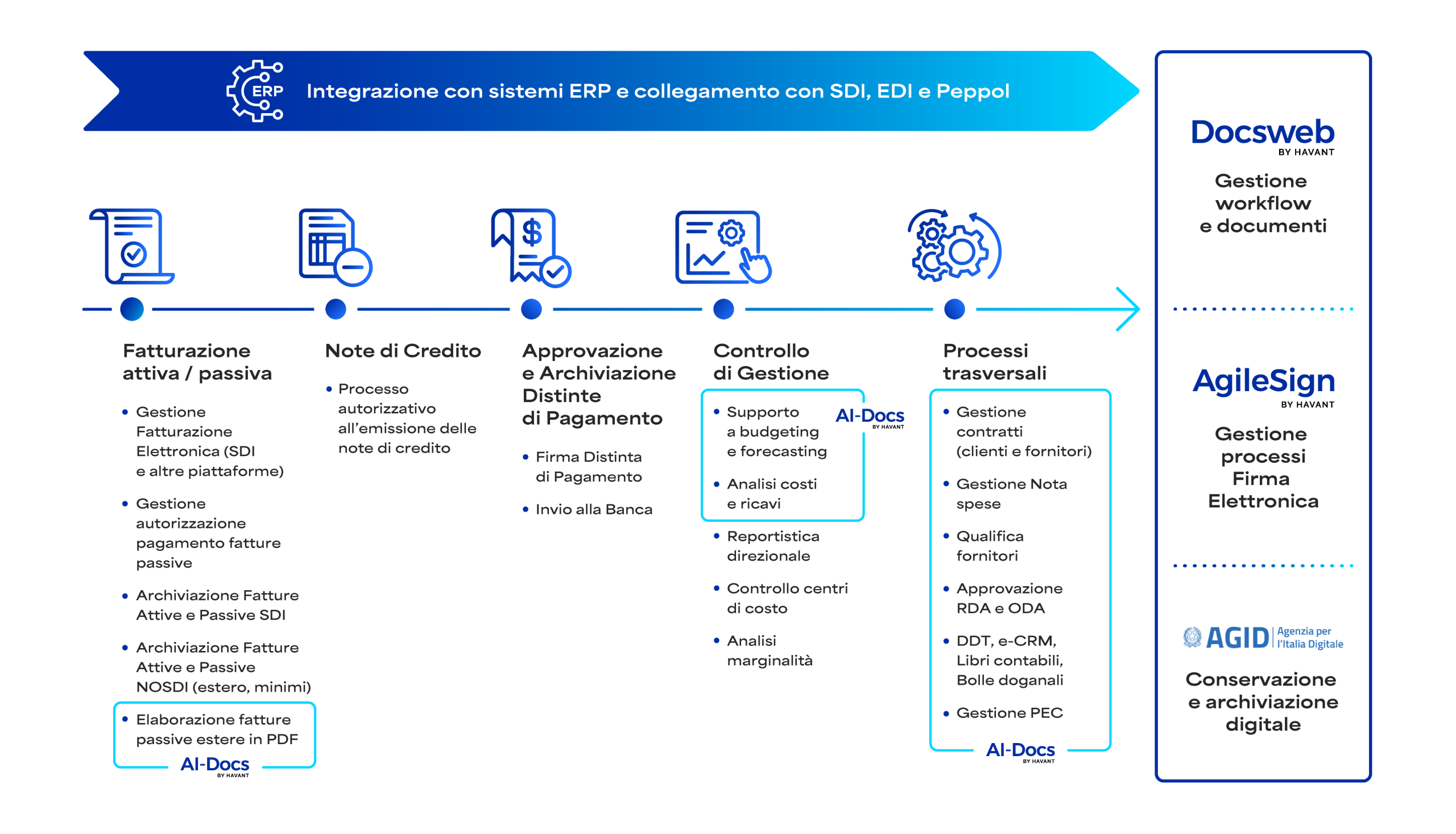 ERP

Integrazione con sistemi ERP e collegamento con SDI, EDI e Peppol

Fatturazione attiva / passiva

• Gestione Fatturazione Elettronica (SDI e altre piattaforme)

• Gestione autorizzazione pagamento fatture passive

• Archiviazione Fatture Attive e Passive SDI

• Archiviazione Fatture Attive e Passive NOSDI (estero, minimi)

• Elaborazione fatture passive estere in PDF

AI-Docs BY HAVANT

Note di Credito

• Processo autorizzativo all'emissione delle note di credito

Approvazione e Archiviazione Distinte di Pagamento

• Firma Distinta di Pagamento

• Invio alla Banca

Controllo di Gestione

• Supporto a budgeting e forecasting

AI-Docs BY HAVANT

• Analisi costi e ricavi

• Reportistica direzionale

• Controllo centri di costo

• Analisi marginalità

Processi trasversali

• Gestione contratti (clienti e fornitori)

• Gestione Nota spese

• Qualifica fornitori

• Approvazione RDA e ODA

• DDT, e-CRM, Libri contabili, Bolle doganali

• Gestione PEC

AI-Docs BY HAVANT

Docsweb BY HAVANT

Gestione workflow e documenti

AgileSign BY HAVANT

Gestione processi Firma Elettronica

AGID Agenzia per l'Italia Digitale

Conservazione e archiviazione digitale